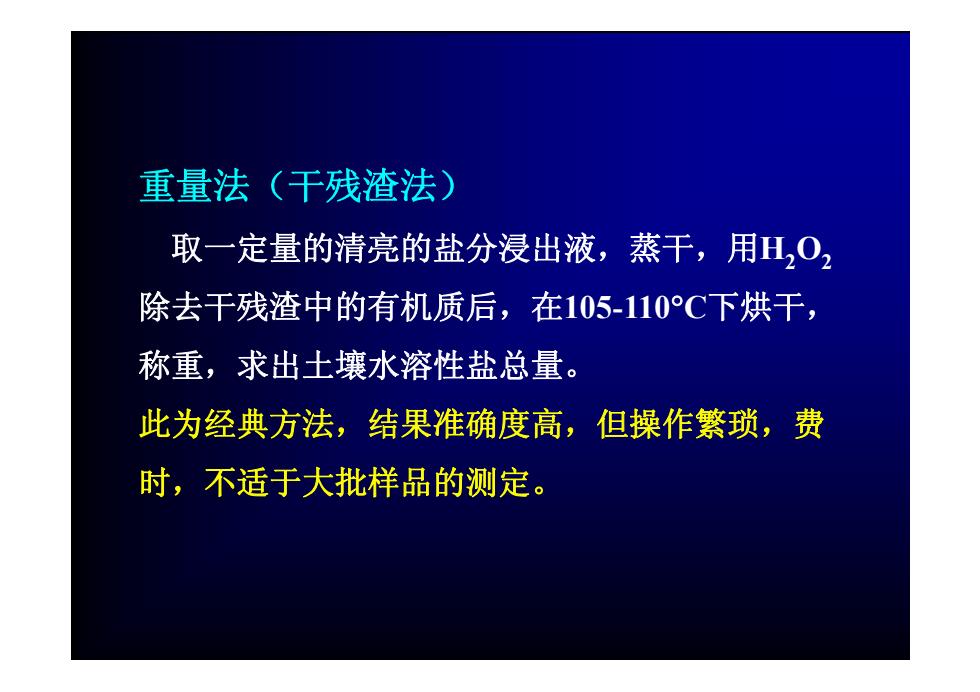 重量法（干残渣法）

取一定量的清亮的盐分浸出液，蒸干，用$H_2O_2$除去干残渣中的有机质后，在105-110°C下烘干，称重，求出土壤水溶性盐总量。

此为经典方法，结果准确度高，但操作繁琐，费时，不适于大批样品的测定。